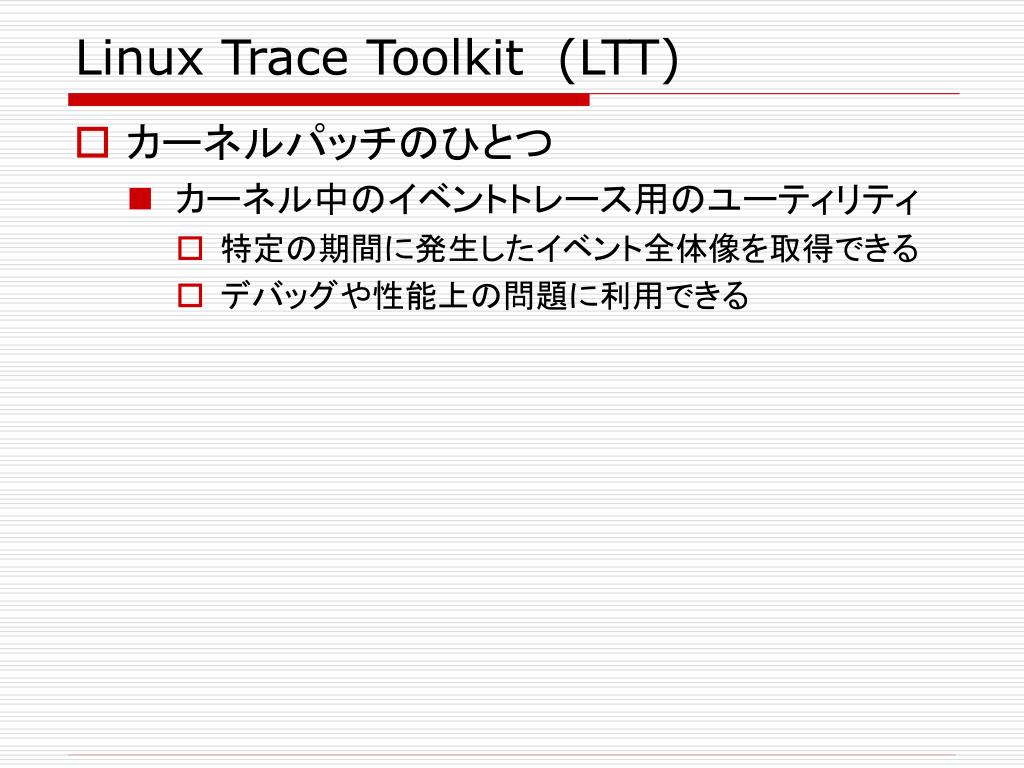 Linux Trace Toolkit (LTT)

カーネルパッチのひとつ

カーネル中のイベントトレース用のユーティリティ

特定の期間に発生したイベント全体像を取得できる

デバッグや性能上の問題に利用できる